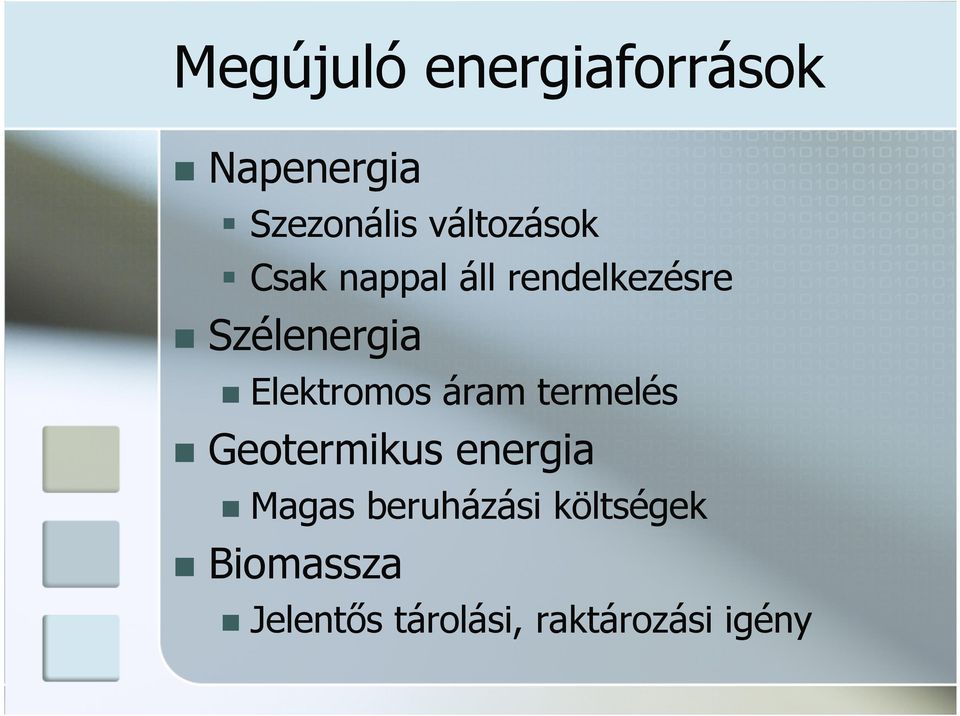 Megújuló energiaforrások

Napenergia
Szezonális változások
Csak nappal áll rendelkezésre
Szélenergia
Elektromos áram termelés
Geotermikus energia
Magas beruházási költségek
Biomassza
Jelentős tárolási, raktározási igény